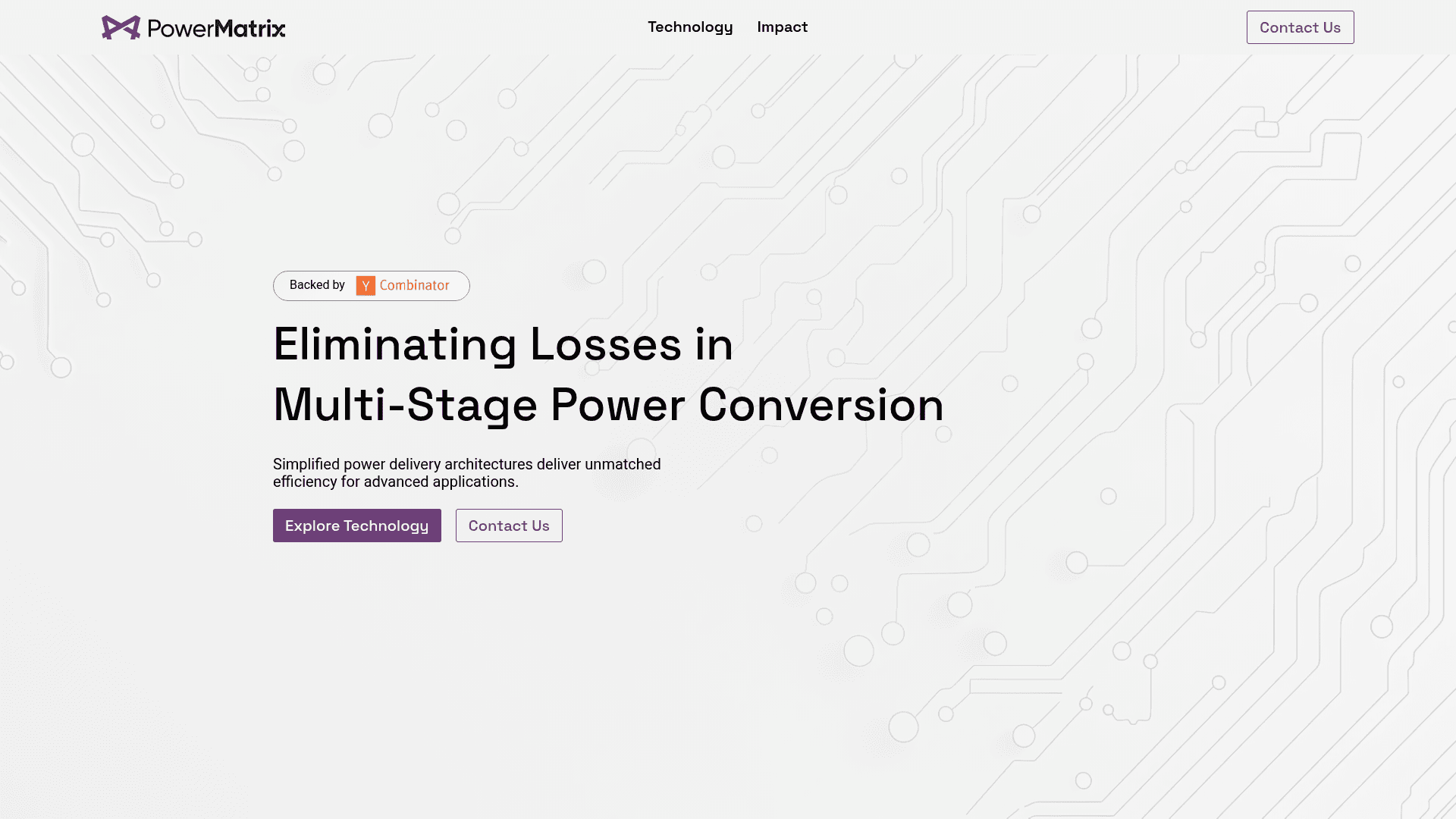 PowerMatrix

Technology Impact

Contact Us

Backed by Y Combinator

Eliminating Losses in Multi-Stage Power Conversion

Simplified power delivery architectures deliver unmatched efficiency for advanced applications.

Explore Technology

Contact Us